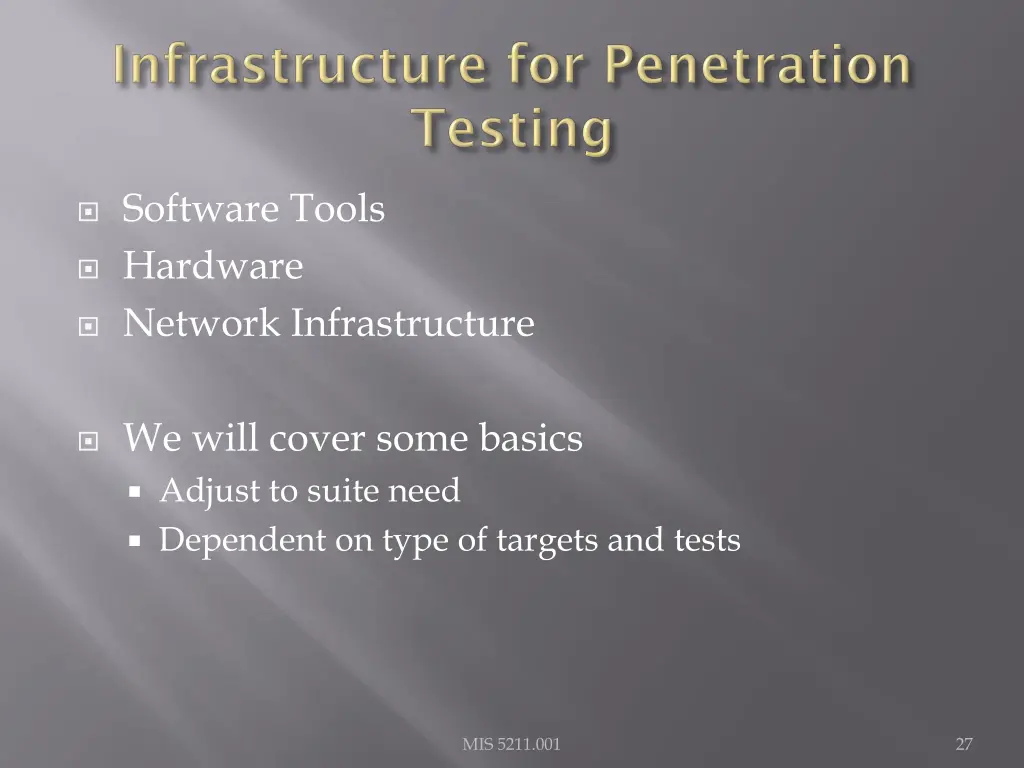 Infrastructure for Penetration Testing

Software Tools
Hardware
Network Infrastructure

We will cover some basics
Adjust to suite need
Dependent on type of targets and tests

MIS 5211.001

27